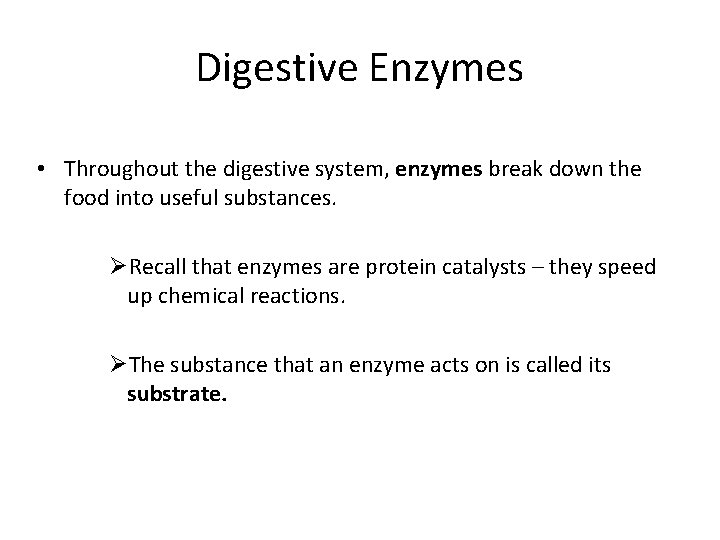 Digestive Enzymes

• Throughout the digestive system, enzymes break down the food into useful substances.

➢Recall that enzymes are protein catalysts – they speed up chemical reactions.

➢The substance that an enzyme acts on is called its substrate.